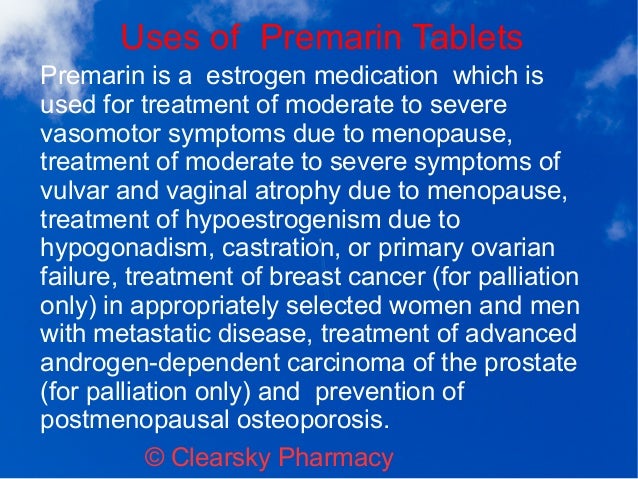 Uses of Premarin Tablets

Premarin is a estrogen medication which is used for treatment of moderate to severe vasomotor symptoms due to menopause, treatment of moderate to severe symptoms of vulvar and vaginal atrophy due to menopause, treatment of hypoestrogenism due to hypogonadism, castration, or primary ovarian failure, treatment of breast cancer (for palliation only) in appropriately selected women and men with metastatic disease, treatment of advanced androgen-dependent carcinoma of the prostate (for palliation only) and prevention of postmenopausal osteoporosis.

© Clearsky Pharmacy